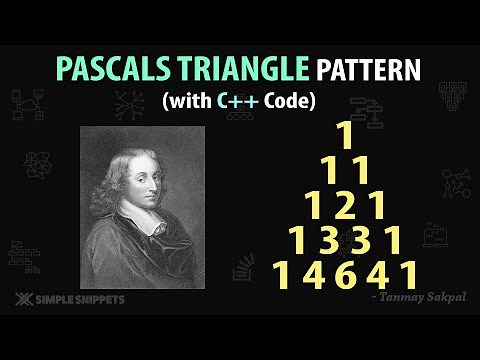 PASCALS TRIANGLE PATTERN
(with C++ Code)

1
1 1
1 2 1
1 3 3 1
1 4 6 4 1

SIMPLE SNIPPETS

- Tanmay Sakpal